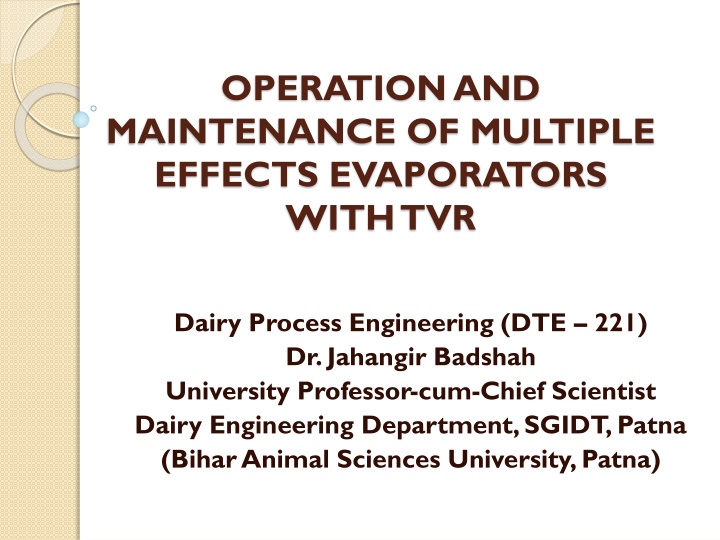 OPERATION AND MAINTENANCE OF MULTIPLE EFFECTS EVAPORATORS WITH TVR

Dairy Process Engineering (DTE – 221)
Dr. Jahangir Badshah
University Professor-cum-Chief Scientist
Dairy Engineering Department, SGIDT, Patna
(Bihar Animal Sciences University, Patna)